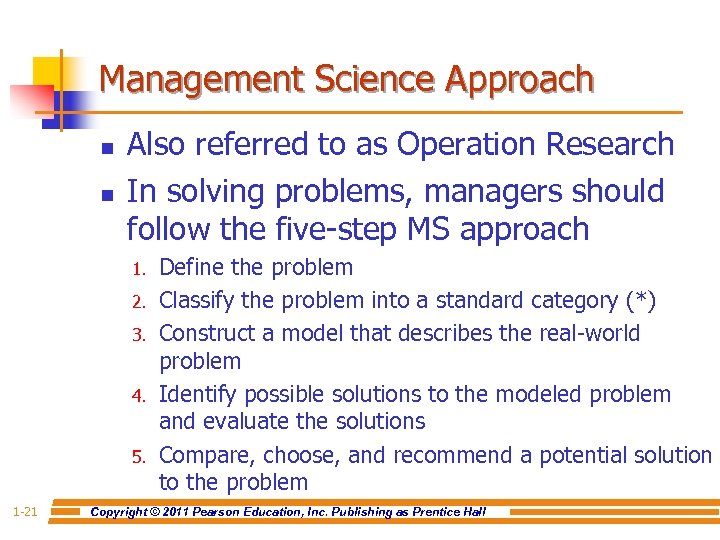 Management Science Approach

- Also referred to as Operation Research
- In solving problems, managers should follow the five-step MS approach
  1. Define the problem
  2. Classify the problem into a standard category (*)
  3. Construct a model that describes the real-world problem
  4. Identify possible solutions to the modeled problem and evaluate the solutions
  5. Compare, choose, and recommend a potential solution to the problem

1-21 Copyright © 2011 Pearson Education, Inc. Publishing as Prentice Hall